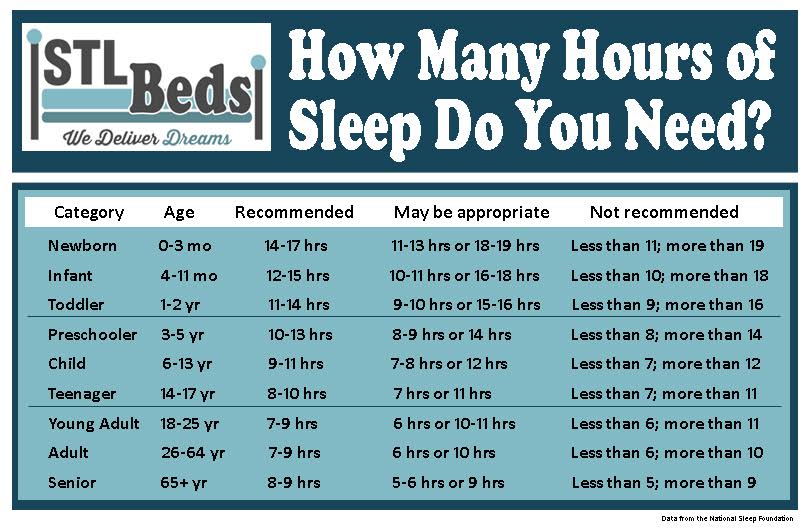 STL Beds
We Deliver Dreams

How Many Hours of Sleep Do You Need?

| Category | Age | Recommended | May be appropriate | Not recommended |
|---|---|---|---|---|
| Newborn | 0-3 mo | 14-17 hrs | 11-13 hrs or 18-19 hrs | Less than 11; more than 19 |
| Infant | 4-11 mo | 12-15 hrs | 10-11 hrs or 16-18 hrs | Less than 10; more than 18 |
| Toddler | 1-2 yr | 11-14 hrs | 9-10 hrs or 15-16 hrs | Less than 9; more than 16 |
| Preschooler | 3-5 yr | 10-13 hrs | 8-9 hrs or 14 hrs | Less than 8; more than 14 |
| Child | 6-13 yr | 9-11 hrs | 7-8 hrs or 12 hrs | Less than 7; more than 12 |
| Teenager | 14-17 yr | 8-10 hrs | 7 hrs or 11 hrs | Less than 7; more than 11 |
| Young Adult | 18-25 yr | 7-9 hrs | 6 hrs or 10-11 hrs | Less than 6; more than 11 |
| Adult | 26-64 yr | 7-9 hrs | 6 hrs or 10 hrs | Less than 6; more than 10 |
| Senior | 65+ yr | 8-9 hrs | 5-6 hrs or 9 hrs | Less than 5; more than 9 |

Data from the National Sleep Foundation